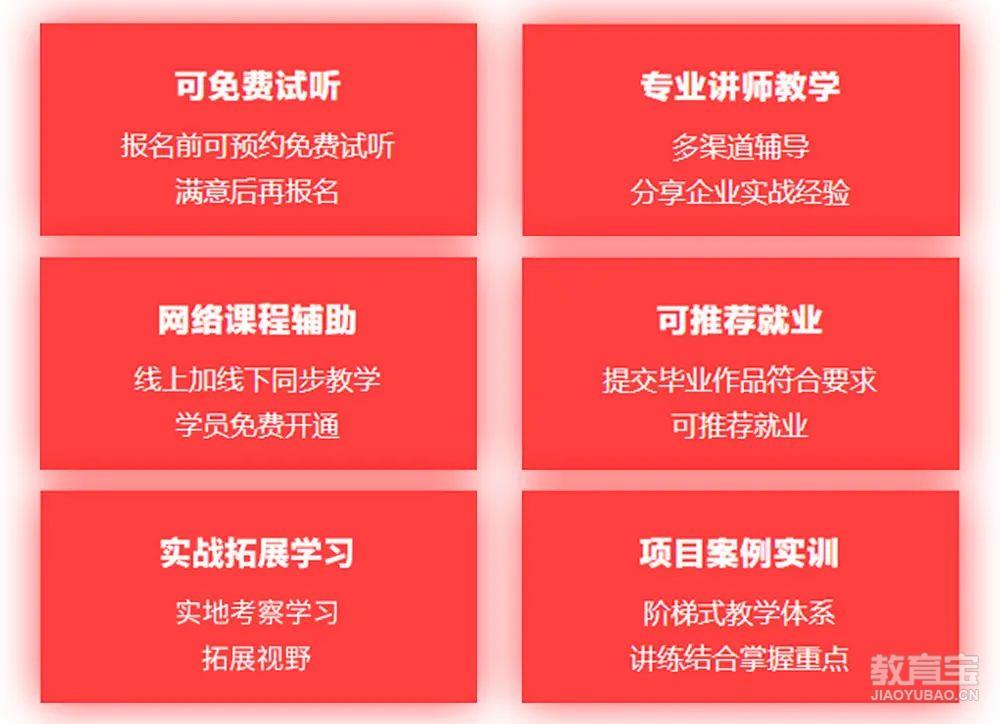 可免费试听

报名前可预约免费试听
满意后再报名

专业讲师教学

多渠道辅导
分享企业实战经验

网络课程辅助

线上加线下同步教学
学员免费开通

可推荐就业

提交毕业作品符合要求
可推荐就业

实战拓展学习

实地考察学习
拓展视野

项目案例实训

阶梯式教学体系
讲练结合掌握重点

教育宝
JIAOYUBAO.CN